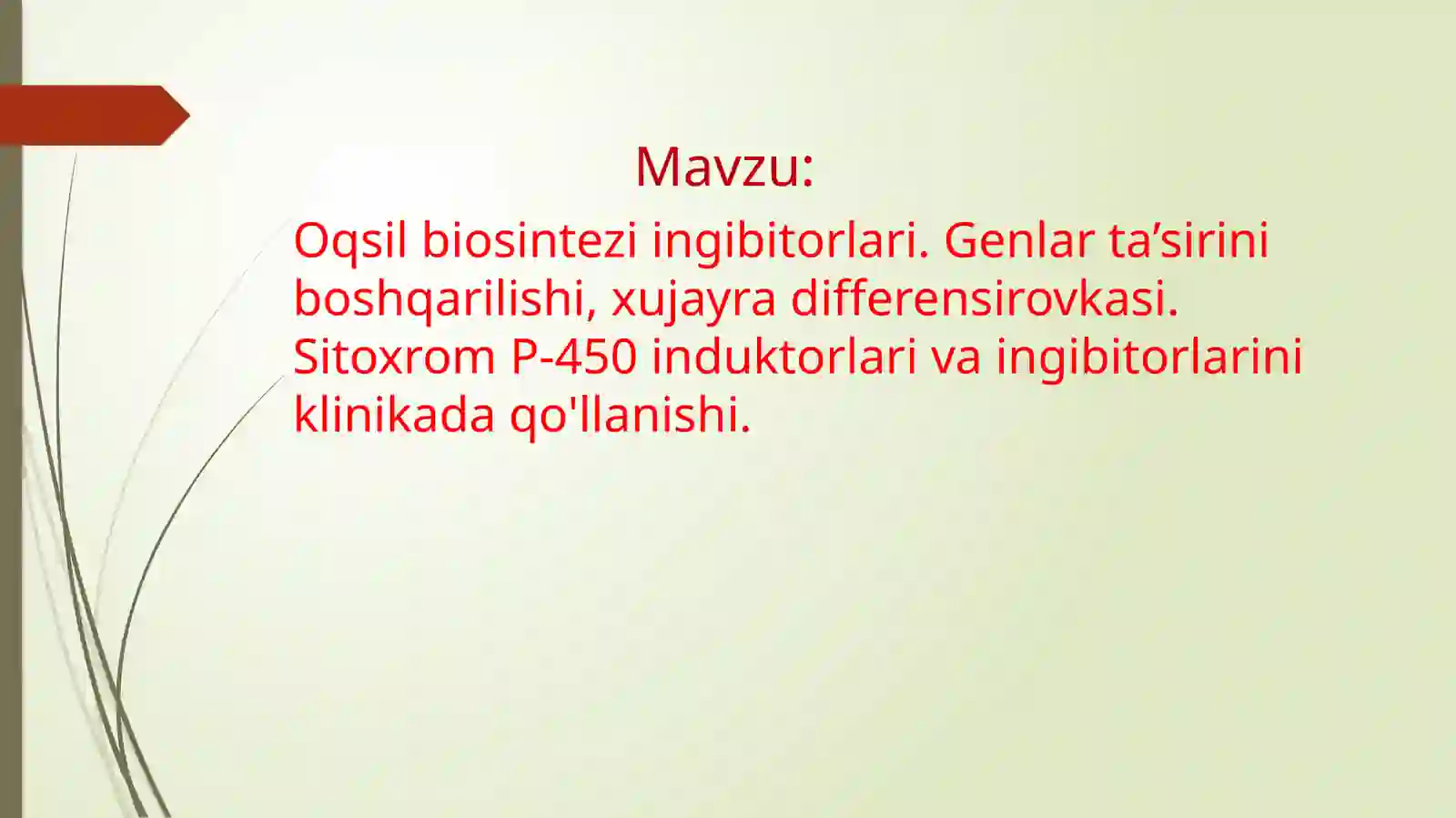 Mavzu:

Oqsil biosintezi ingibitorlari. Genlar ta’sirini boshqarilishi, xujayra differensirovkasi. Sitoxrom P-450 induktorlari va ingibitorlarini klinikada qo'llanishi.